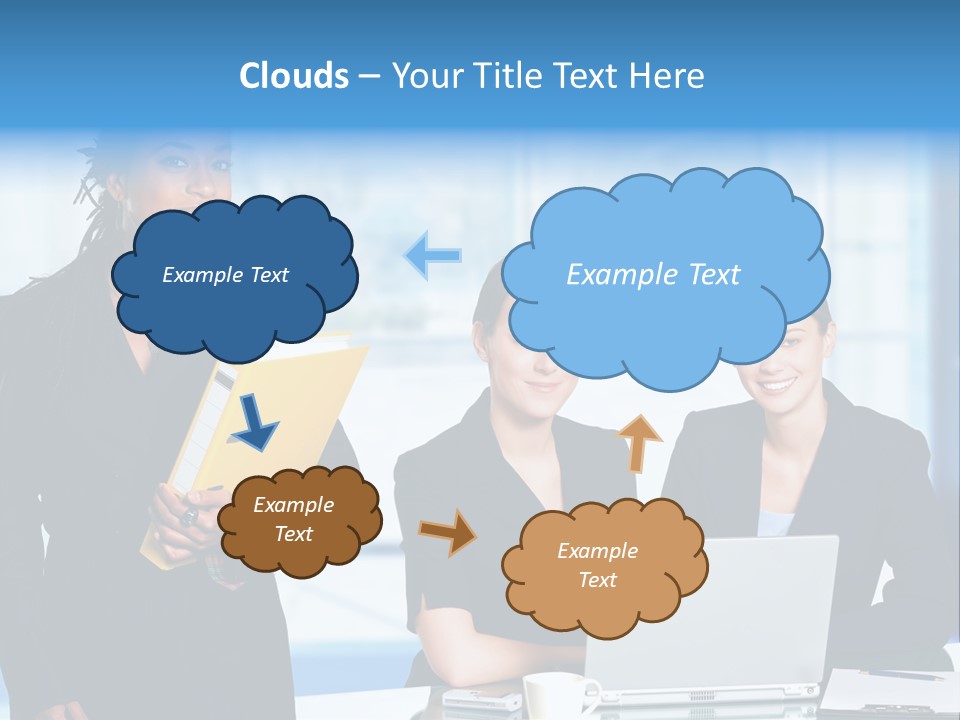 Clouds – Your Title Text Here

Example Text

Example Text

Example Text

Example Text